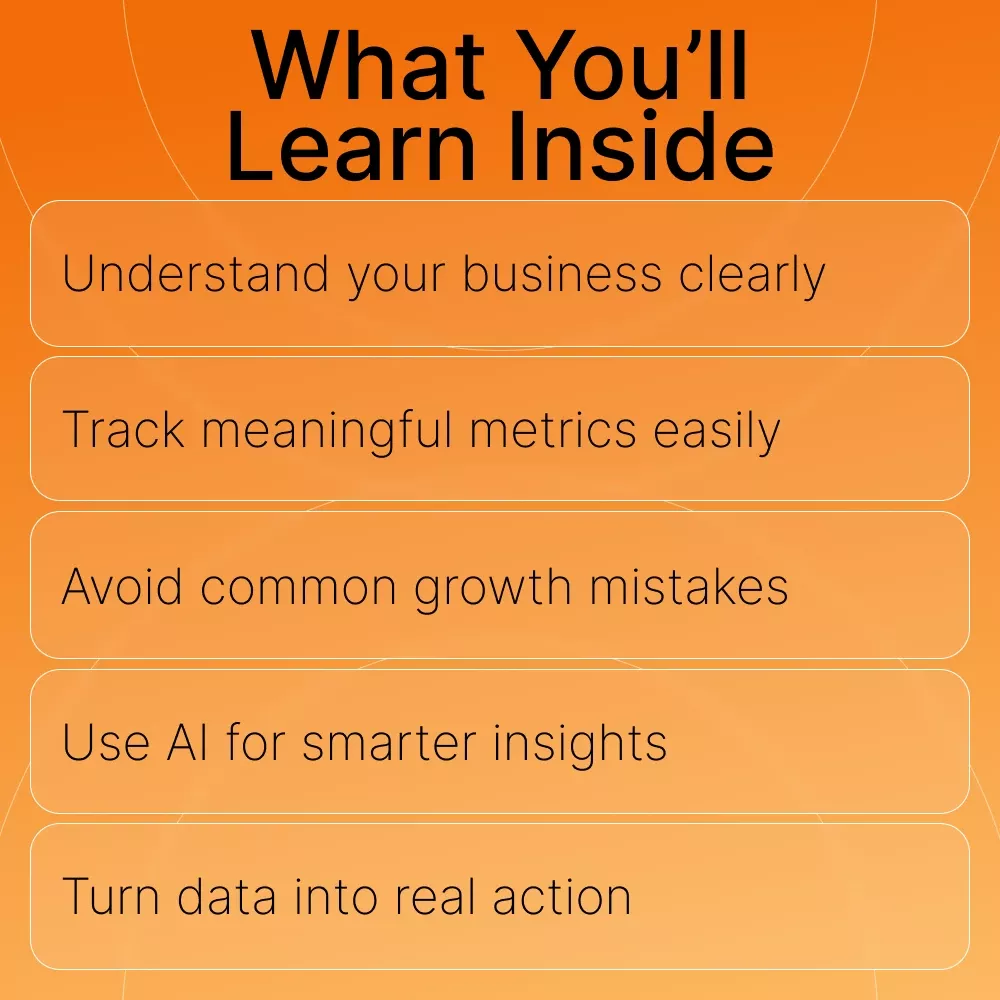 What You’ll Learn Inside

Understand your business clearly

Track meaningful metrics easily

Avoid common growth mistakes

Use AI for smarter insights

Turn data into real action